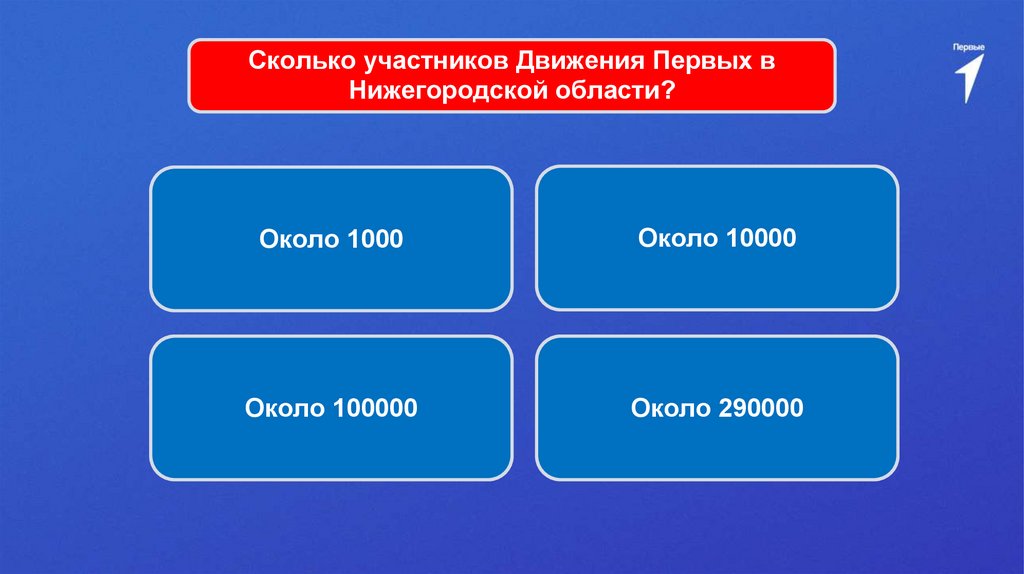 Сколько участников Движения Первых в Нижегородской области?

Первые

Около 1000

Около 10000

Около 100000

Около 290000